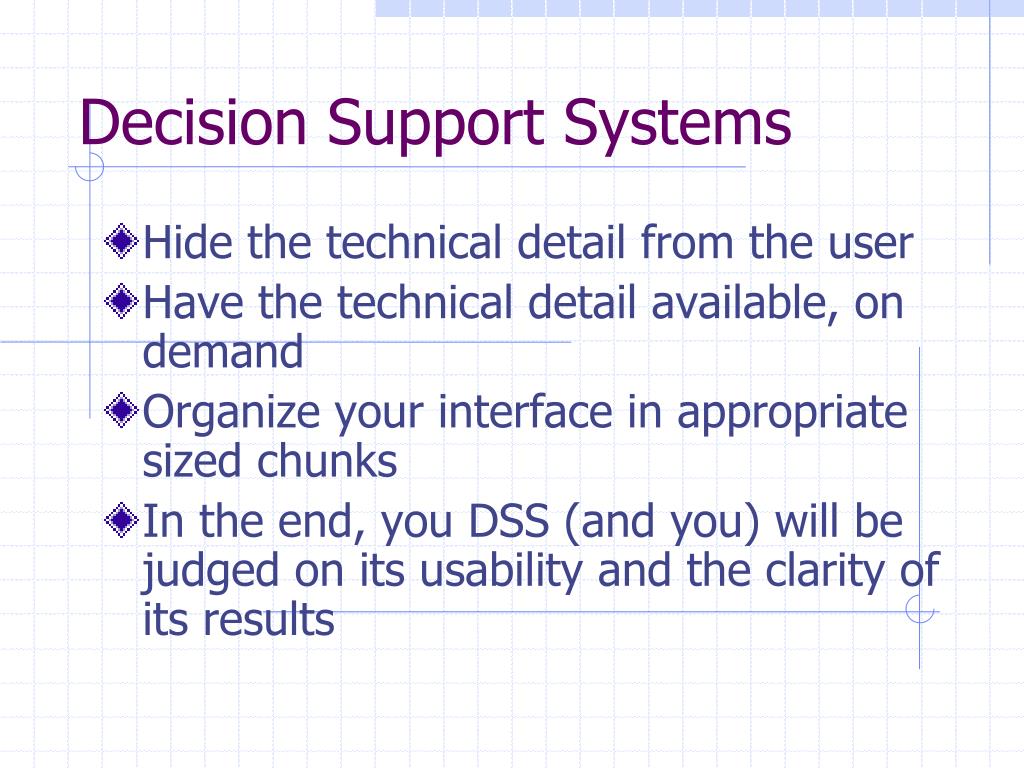 Decision Support Systems

Hide the technical detail from the user

Have the technical detail available, on demand

Organize your interface in appropriate sized chunks

In the end, you DSS (and you) will be judged on its usability and the clarity of its results